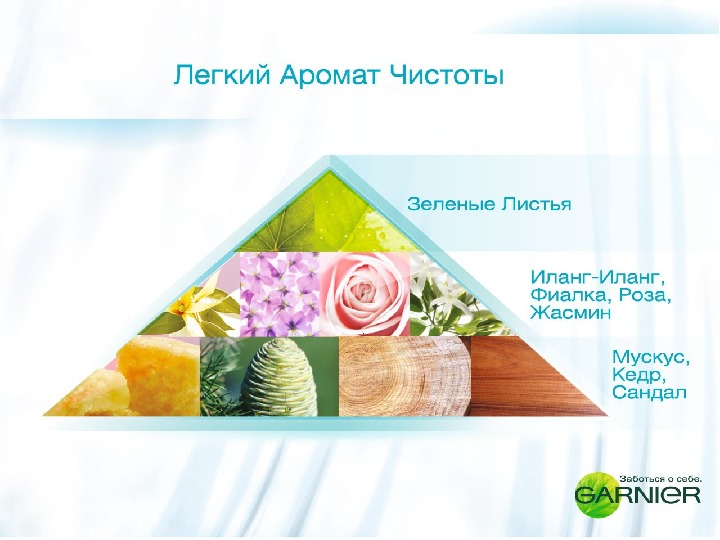 Легкий Аромат Чистоты

Зеленые Листья

Иланг-Иланг, Фиалка, Роза, Жасмин

Мускус, Кедр, Сандал

Заботься о себе.
GARNIER